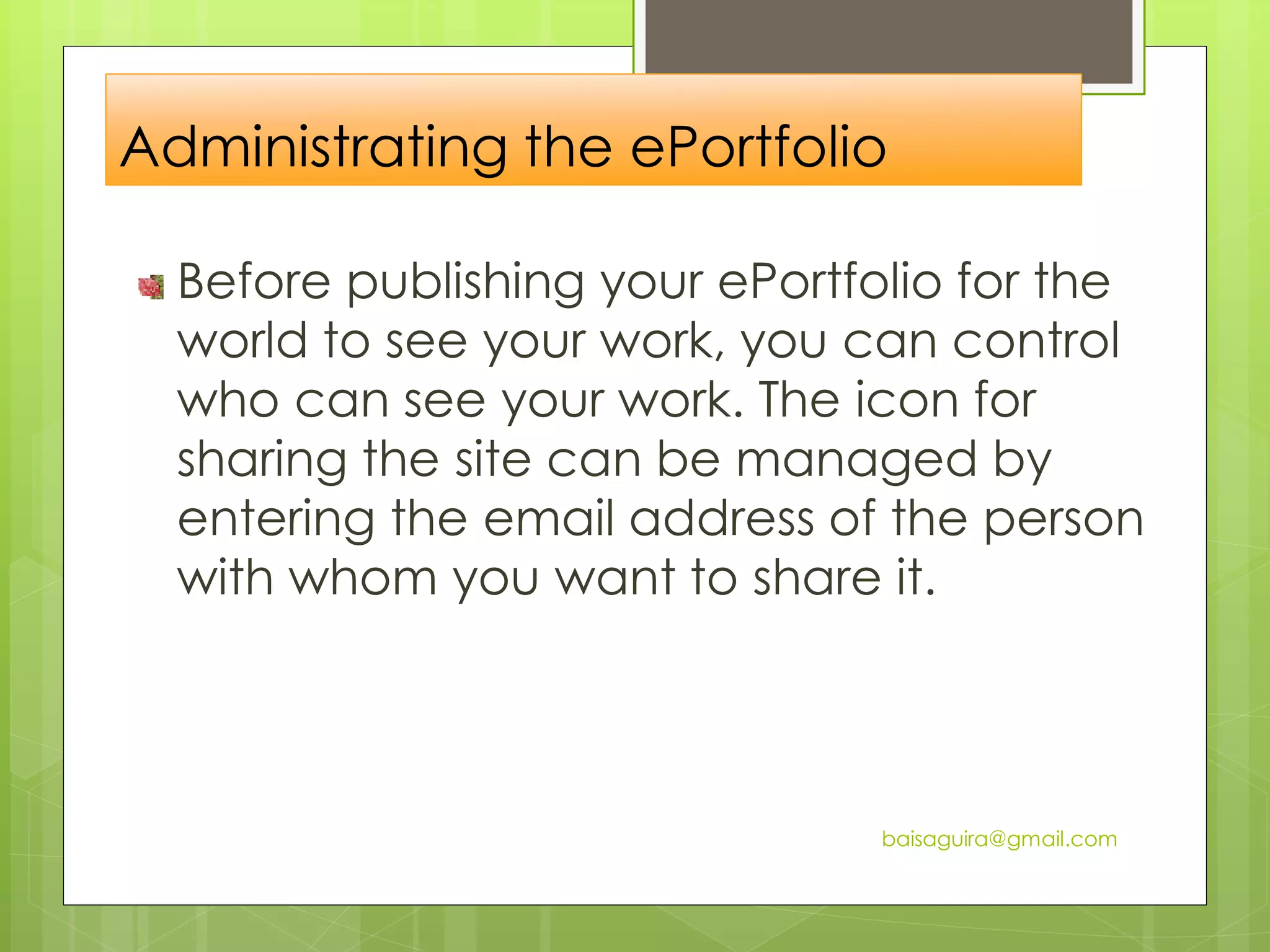 Administrating the ePortfolio

Before publishing your ePortfolio for the world to see your work, you can control who can see your work. The icon for sharing the site can be managed by entering the email address of the person with whom you want to share it.

baisaguira@gmail.com